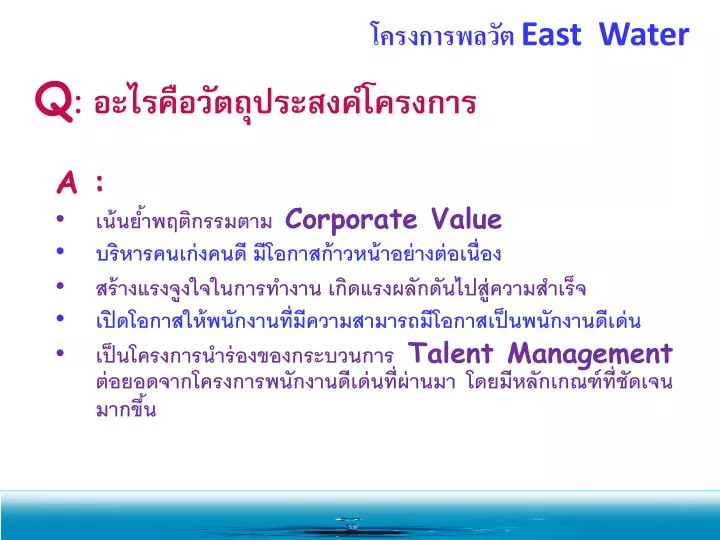 โครงการพลวัต East Water

Q: อะไรคือวัตถุประสงค์โครงการ

A :

• เน้นย้ำพฤติกรรมตาม Corporate Value
• บริหารคนเก่งคนดี มีโอกาสก้าวหน้าอย่างต่อเนื่อง
• สร้างแรงจูงใจในการทำงาน เกิดแรงผลักดันไปสู่ความสำเร็จ
• เปิดโอกาสให้พนักงานที่มีความสามารถมีโอกาสเป็นพนักงานดีเด่น
• เป็นโครงการนำร่องของกระบวนการ Talent Management ต่อยอดจากโครงการพนักงานดีเด่นที่ผ่านมา โดยมีหลักเกณฑ์ที่ชัดเจนมากขึ้น